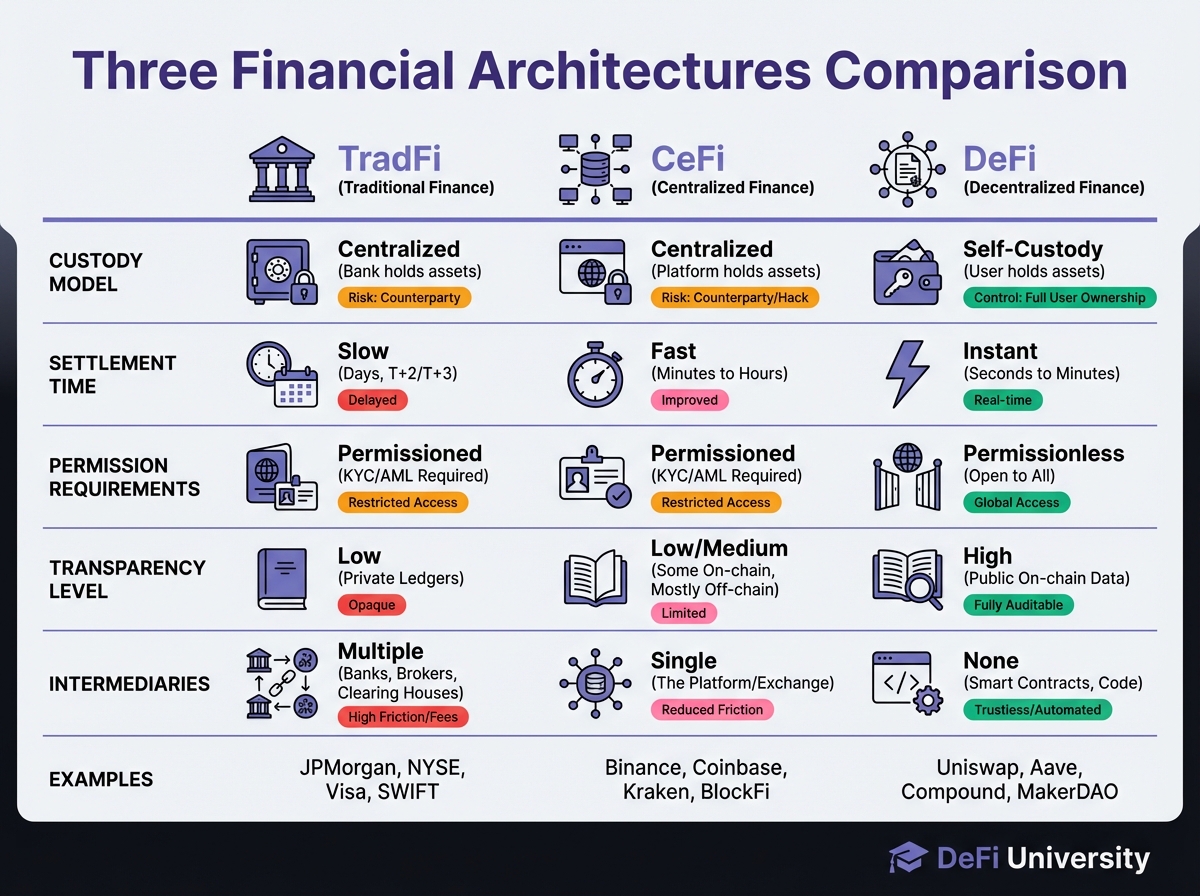 Three Financial Architectures Comparison

| | TradFi (Traditional Finance) | CeFi (Centralized Finance) | DeFi (Decentralized Finance) |
|---|---|---|---|
| CUSTODY MODEL | Centralized (Bank holds assets) Risk: Counterparty | Centralized (Platform holds assets) Risk: Counterparty/Hack | Self-Custody (User holds assets) Control: Full User Ownership |
| SETTLEMENT TIME | Slow (Days, T+2/T+3) Delayed | Fast (Minutes to Hours) Improved | Instant (Seconds to Minutes) Real-time |
| PERMISSION REQUIREMENTS | Permissioned (KYC/AML Required) Restricted Access | Permissioned (KYC/AML Required) Restricted Access | Permissionless (Open to All) Global Access |
| TRANSPARENCY LEVEL | Low (Private Ledgers) Opaque | Low/Medium (Some On-chain, Mostly Off-chain) Limited | High (Public On-chain Data) Fully Auditable |
| INTERMEDIARIES | Multiple (Banks, Brokers, Clearing Houses) High Friction/Fees | Single (The Platform/Exchange) Reduced Friction | None (Smart Contracts, Code) Trustless/Automated |
| EXAMPLES | JPMorgan, NYSE, Visa, SWIFT | Binance, Coinbase, Kraken, BlockFi | Uniswap, Aave, Compound, MakerDAO |

DeFi University